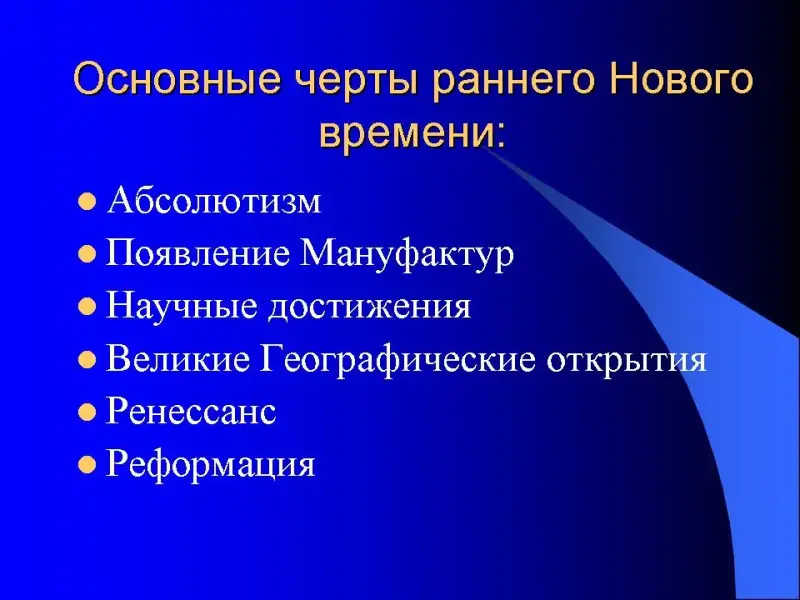 Основные черты раннего Нового времени:

- Абсолютизм
- Появление Мануфактур
- Научные достижения
- Великие Географические открытия
- Ренессанс
- Реформация